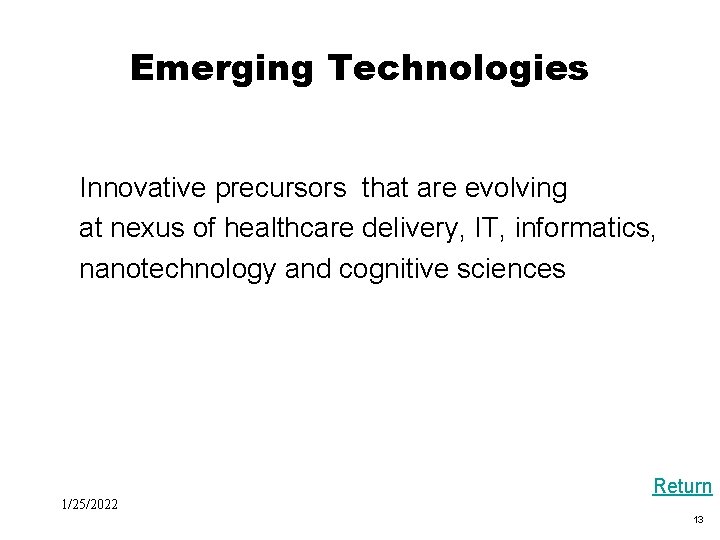 Emerging Technologies

Innovative precursors that are evolving at nexus of healthcare delivery, IT, informatics, nanotechnology and cognitive sciences

Return

1/25/2022

13